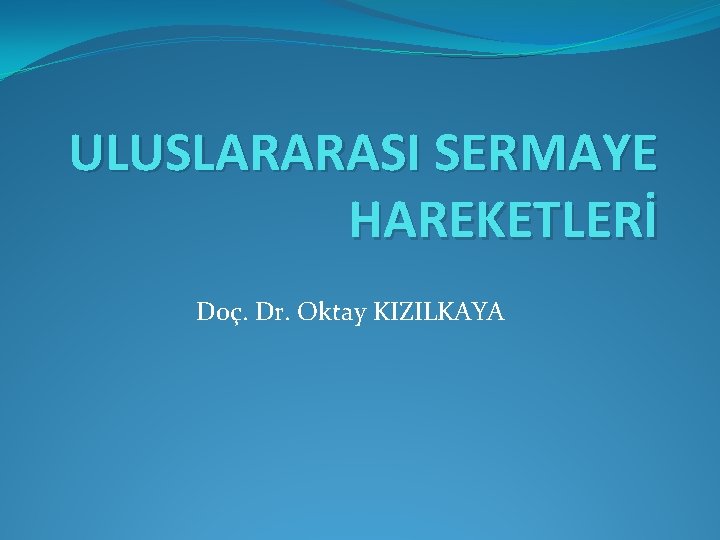 ULUSLARARASI SERMAYE HAREKETLERİ

Doç. Dr. Oktay KIZILKAYA